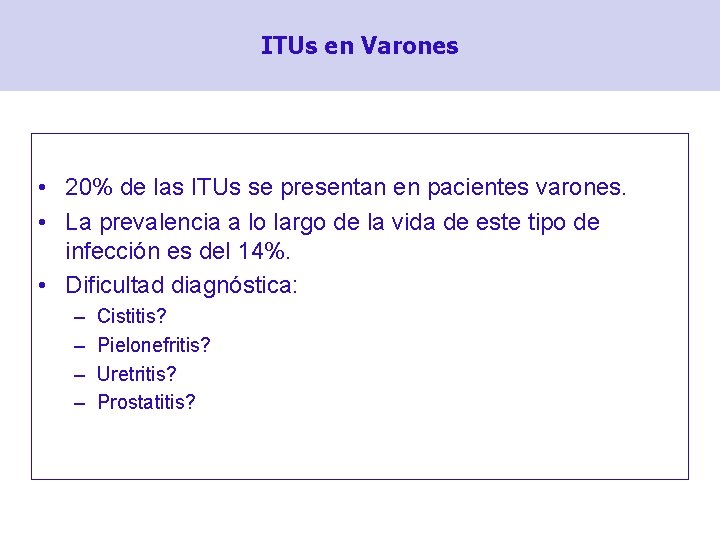 ITUs en Varones

• 20% de las ITUs se presentan en pacientes varones.
• La prevalencia a lo largo de la vida de este tipo de infección es del 14%.
• Dificultad diagnóstica:
– Cistitis?
– Pielonefritis?
– Uretritis?
– Prostatitis?